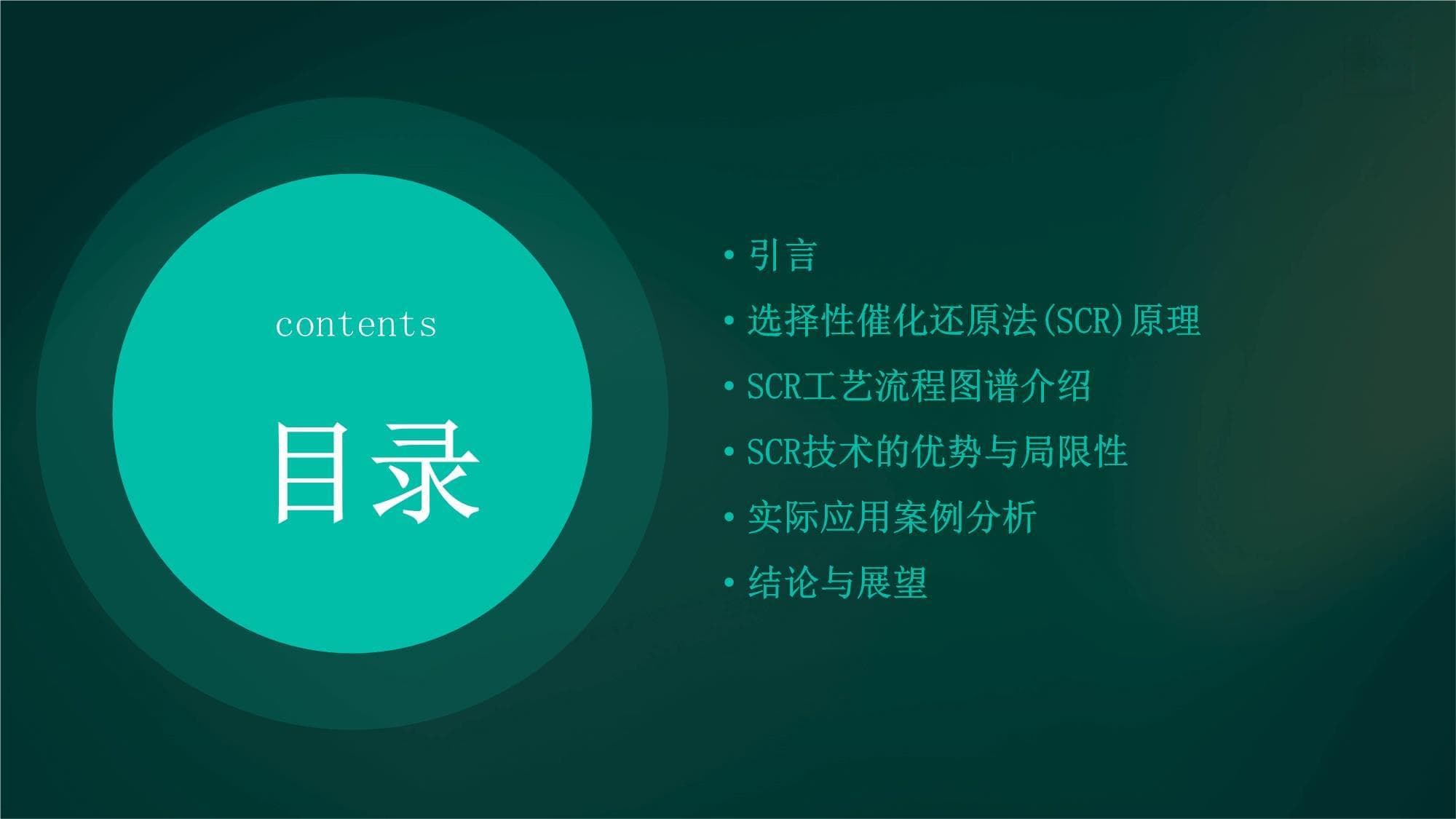 contents

目录

• 引言
• 选择性催化还原法(SCR)原理
• SCR工艺流程图谱介绍
• SCR技术的优势与局限性
• 实际应用案例分析
• 结论与展望